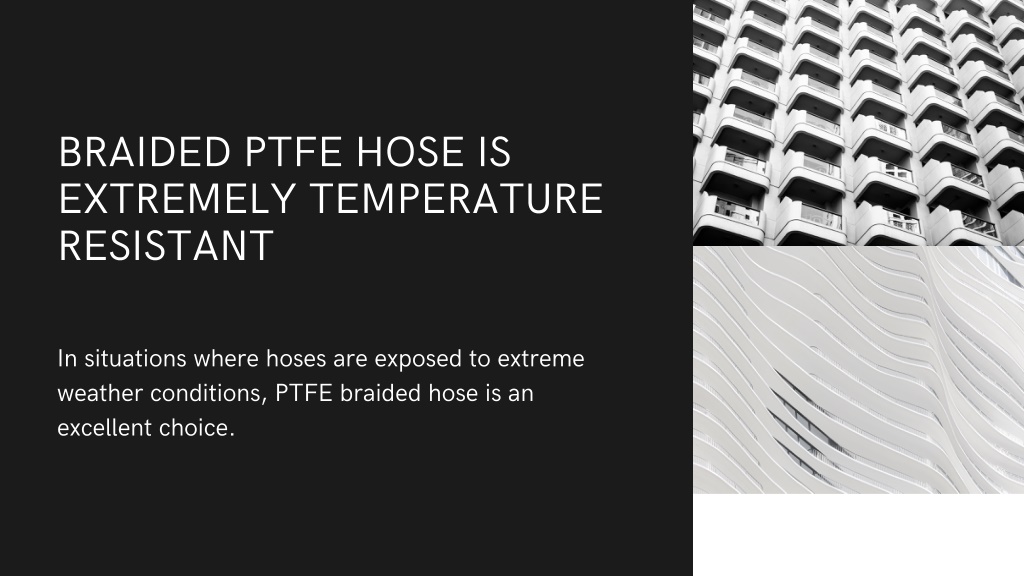 BRAIDED PTFE HOSE IS EXTREMELY TEMPERATURE RESISTANT

In situations where hoses are exposed to extreme weather conditions, PTFE braided hose is an excellent choice.